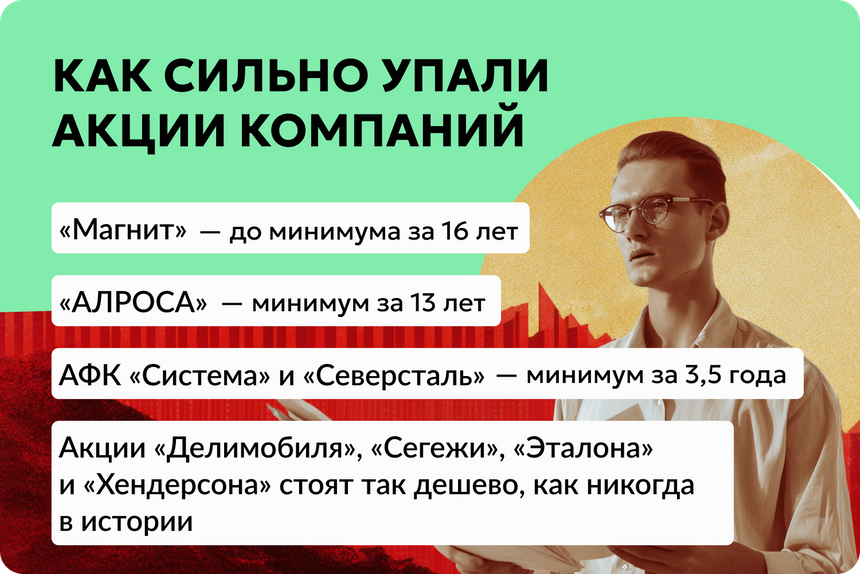 КАК СИЛЬНО УПАЛИ АКЦИИ КОМПАНИЙ

«Магнит» — до минимума за 16 лет

«АЛРОСА» — минимум за 13 лет

АФК «Система» и «Северсталь» — минимум за 3,5 года

Акции «Делимобиля», «Сегежи», «Эталона» и «Хендерсона» стоят так дешево, как никогда в истории